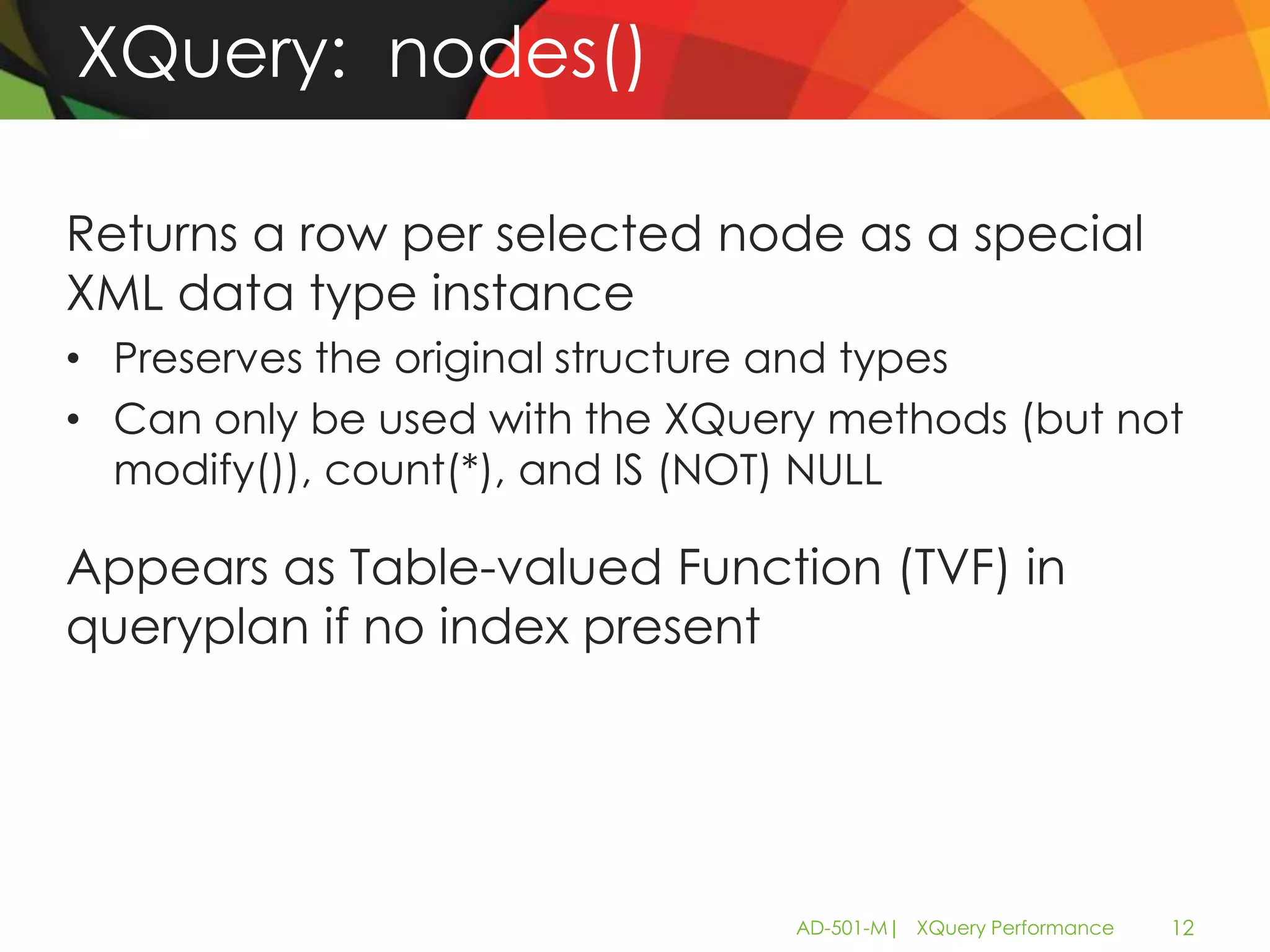 XQuery: nodes()

Returns a row per selected node as a special XML data type instance

• Preserves the original structure and types
• Can only be used with the XQuery methods (but not modify()), count(*), and IS (NOT) NULL

Appears as Table-valued Function (TVF) in queryplan if no index present

AD-501-M | XQuery Performance 12